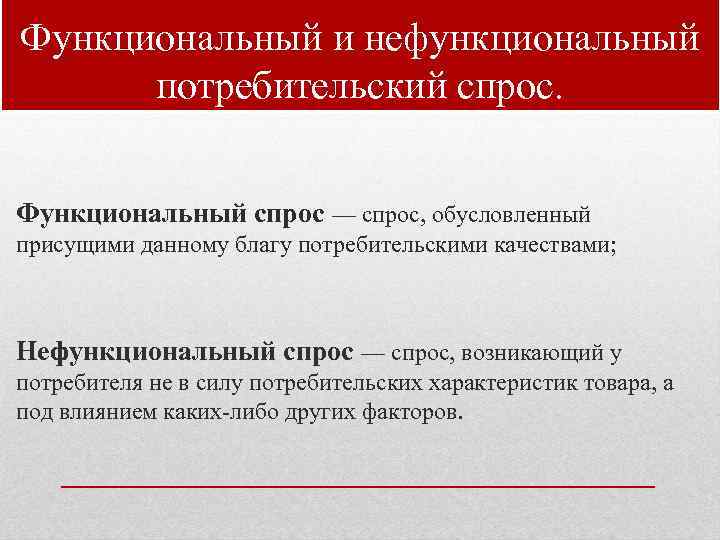 Функциональный и нефункциональный потребительский спрос.

Функциональный спрос — спрос, обусловленный присущими данному благу потребительскими качествами;

Нефункциональный спрос — спрос, возникающий у потребителя не в силу потребительских характеристик товара, а под влиянием каких-либо других факторов.